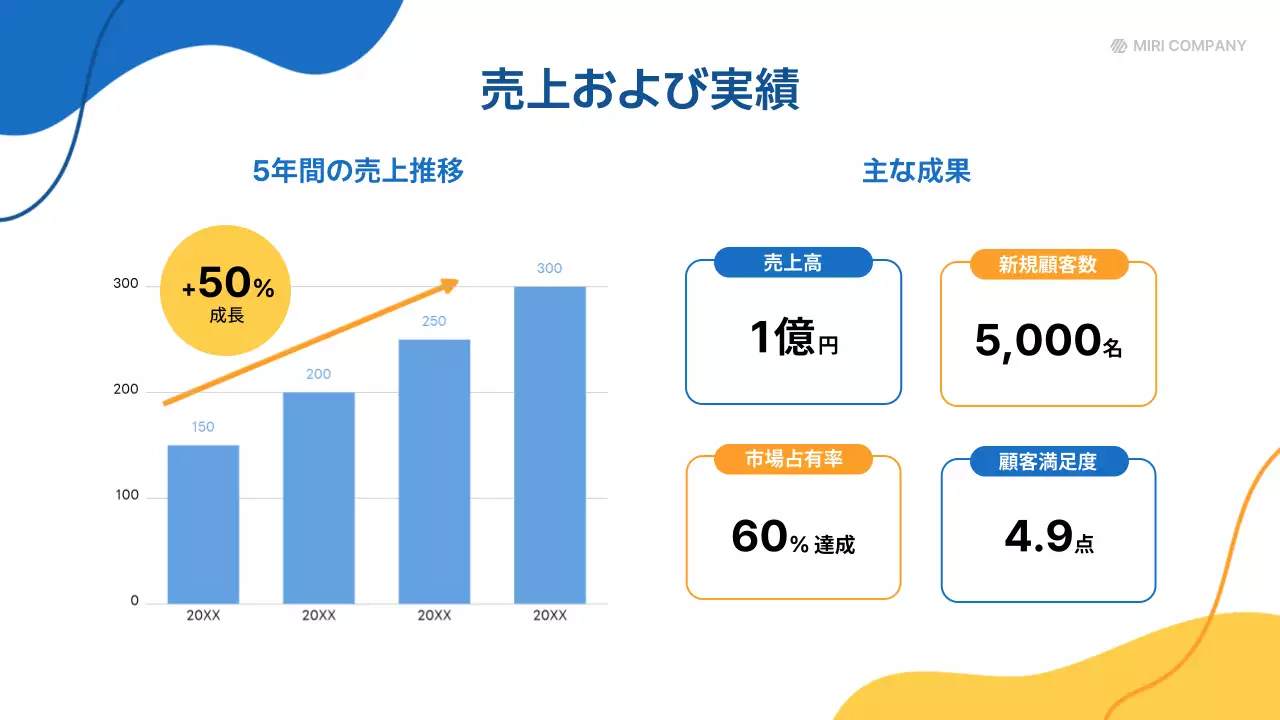 MIRI COMPANY

売上および実績

5年間の売上推移

+50%
成長

300
200
100
0

150
200
250
300

20XX
20XX
20XX
20XX

主な成果

売上高
1億円

新規顧客数
5,000名

市場占有率
60% 達成

顧客満足度
4.9点